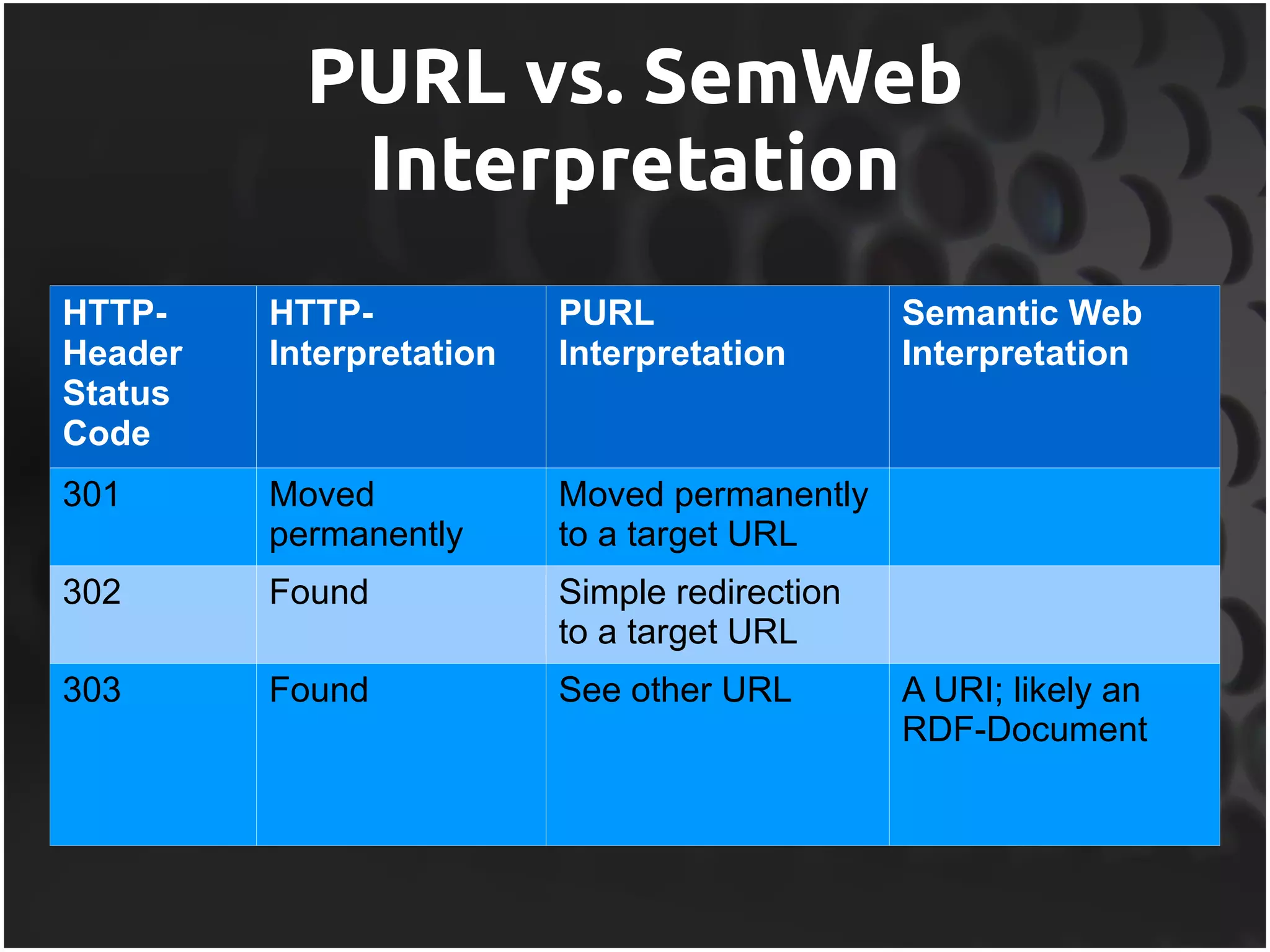 PURL vs. SemWeb Interpretation

| HTTP-Header Status Code | HTTP-Interpretation | PURL Interpretation | Semantic Web Interpretation |
|---|---|---|---|
| 301 | Moved permanently | Moved permanently to a target URL | |
| 302 | Found | Simple redirection to a target URL | |
| 303 | Found | See other URL | A URI; likely an RDF-Document |